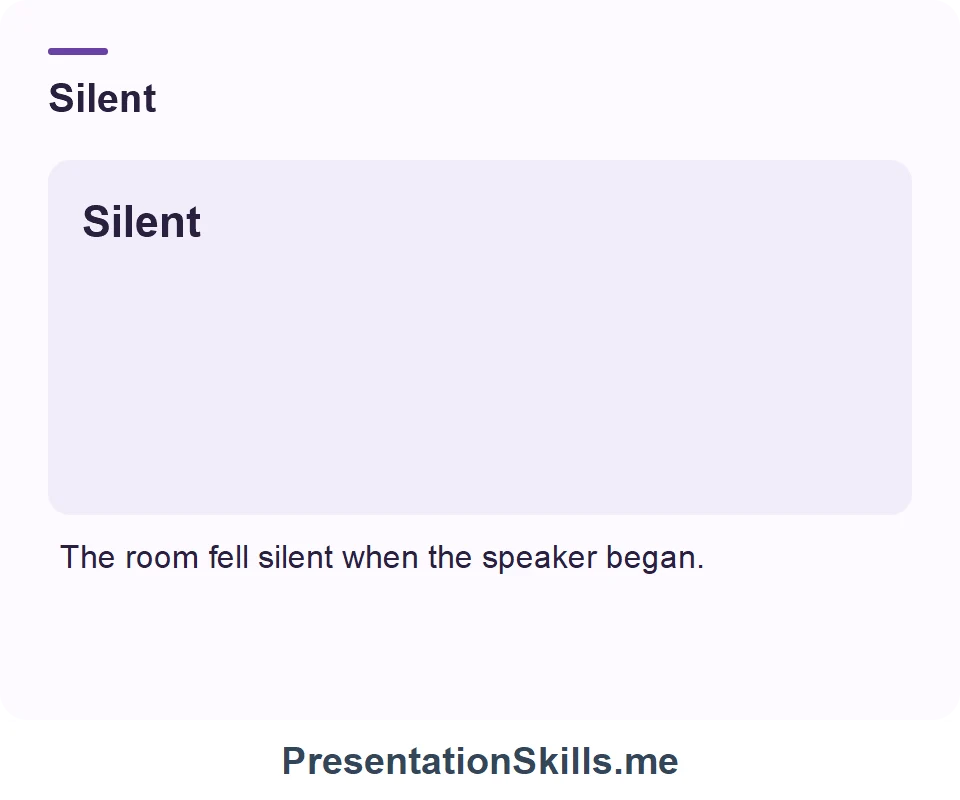 Silent

Silent

The room fell silent when the speaker began.

PresentationSkills.me